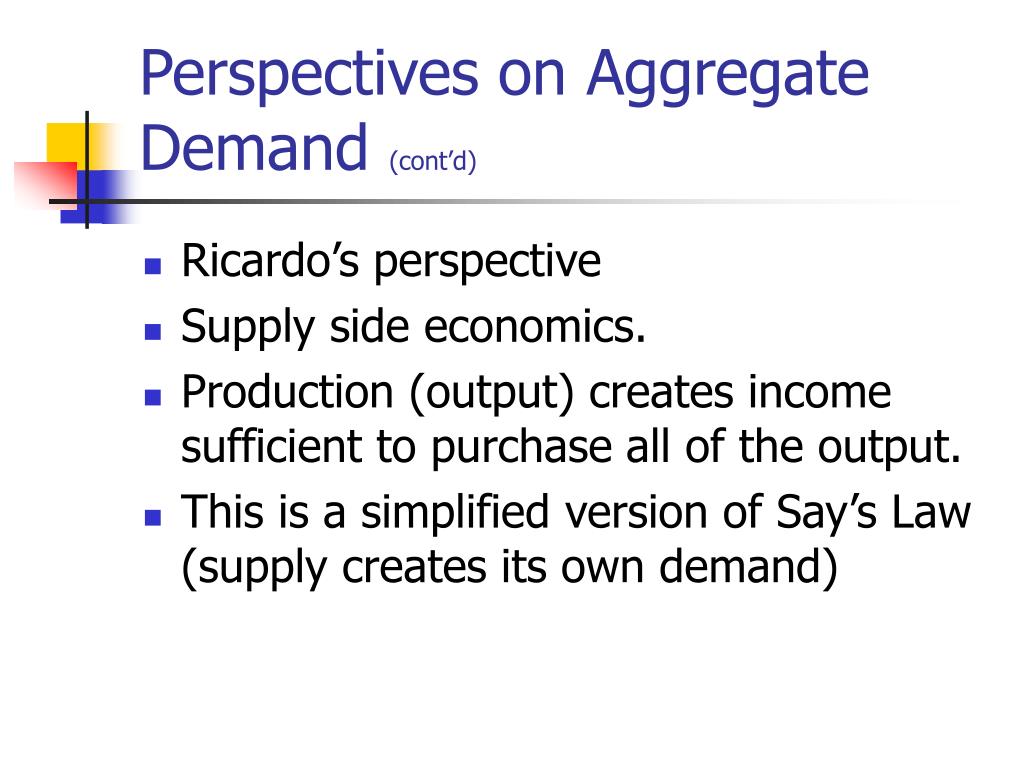 Perspectives on Aggregate Demand (cont'd)

- Ricardo's perspective
- Supply side economics.
- Production (output) creates income sufficient to purchase all of the output.
- This is a simplified version of Say's Law (supply creates its own demand)